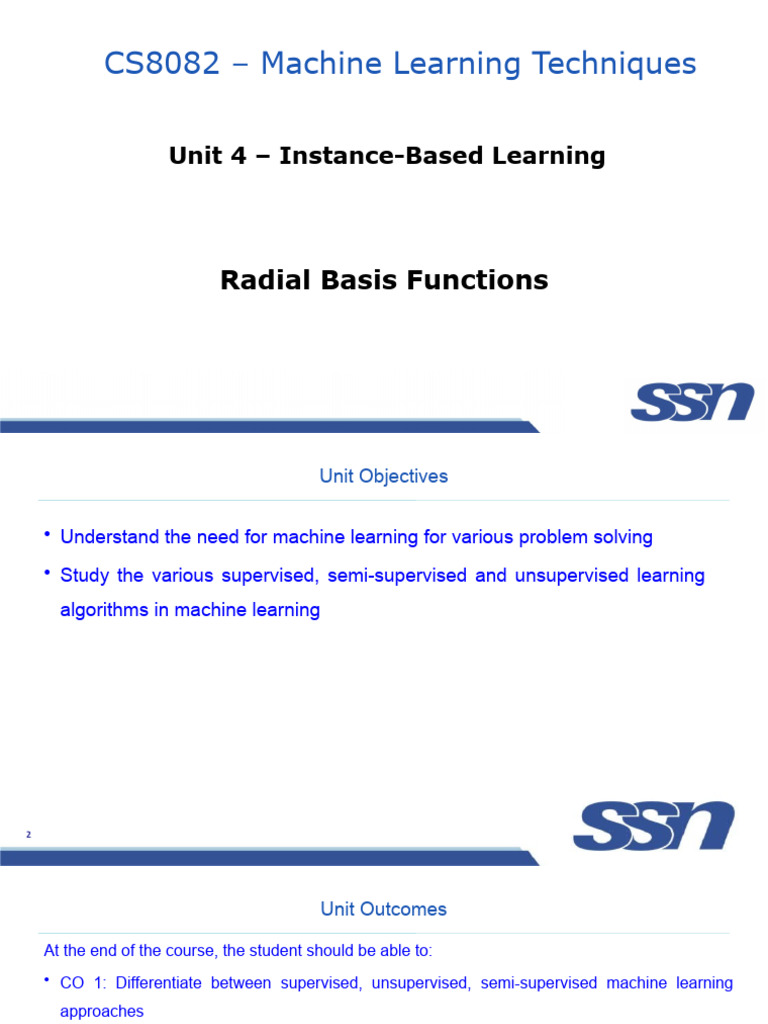 CS8082 – Machine Learning Techniques

Unit 4 – Instance-Based Learning

Radial Basis Functions

SSN

Unit Objectives

• Understand the need for machine learning for various problem solving

• Study the various supervised, semi-supervised and unsupervised learning algorithms in machine learning

2

SSN

Unit Outcomes

At the end of the course, the student should be able to:

• CO 1: Differentiate between supervised, unsupervised, semi-supervised machine learning approaches